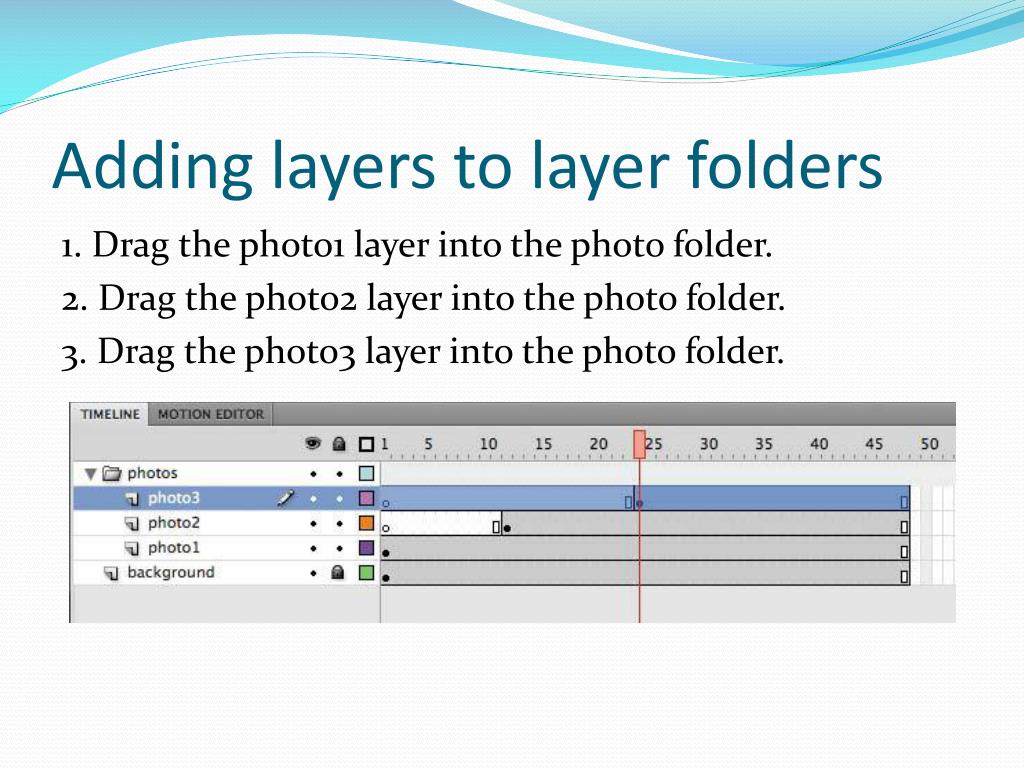 Adding layers to layer folders

1. Drag the photo1 layer into the photo folder.

2. Drag the photo2 layer into the photo folder.

3. Drag the photo3 layer into the photo folder.

TIMELINE MOTION EDITOR

1 5 10 15 20 25 30 35 40 45 50

photos

photo3

photo2

photo1

background